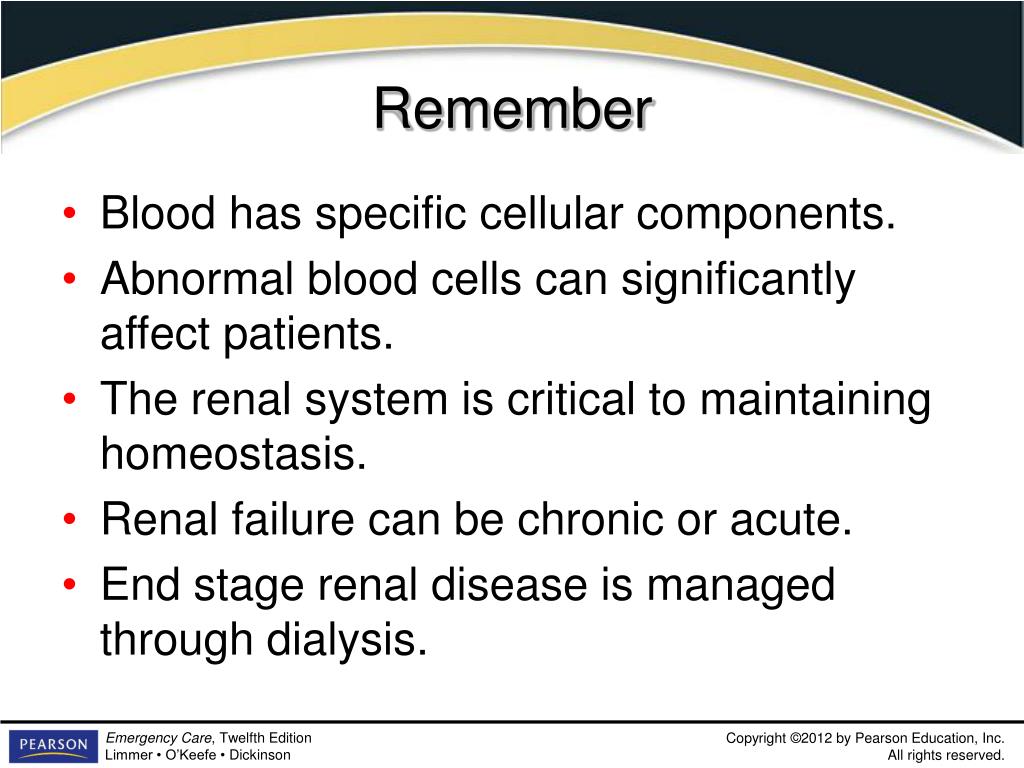 Remember

• Blood has specific cellular components.
• Abnormal blood cells can significantly affect patients.
• The renal system is critical to maintaining homeostasis.
• Renal failure can be chronic or acute.
• End stage renal disease is managed through dialysis.

PEARSON

Emergency Care, Twelfth Edition
Limmer • O'Keefe • Dickinson

Copyright ©2012 by Pearson Education, Inc.
All rights reserved.